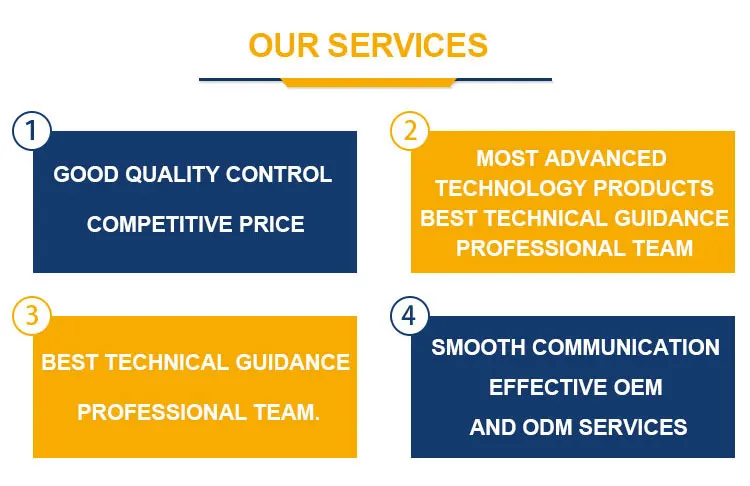 OUR SERVICES

1

GOOD QUALITY CONTROL

COMPETITIVE PRICE

2

MOST ADVANCED TECHNOLOGY PRODUCTS BEST TECHNICAL GUIDANCE PROFESSIONAL TEAM

3

BEST TECHNICAL GUIDANCE

PROFESSIONAL TEAM.

4

SMOOTH COMMUNICATION

EFFECTIVE OEM AND ODM SERVICES